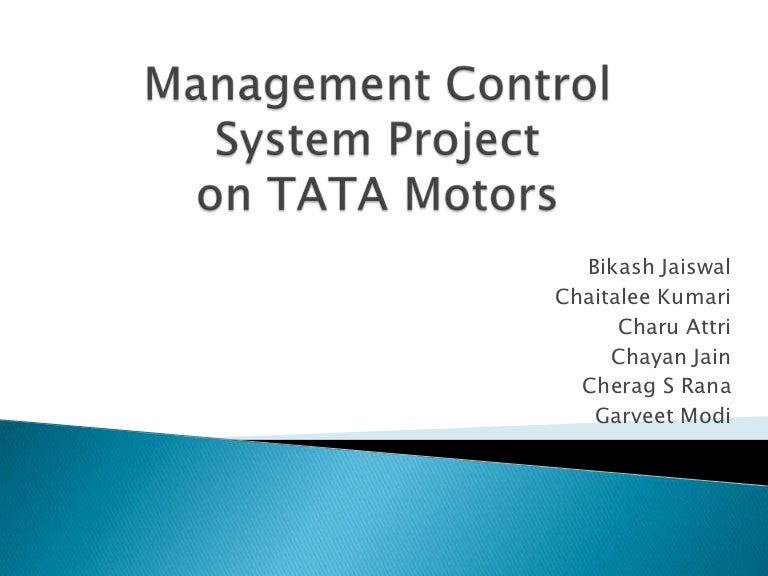 Management Control System Project on TATA Motors

Bikash Jaiswal
Chaitalee Kumari
Charu Attri
Chayan Jain
Cherag S Rana
Garveet Modi